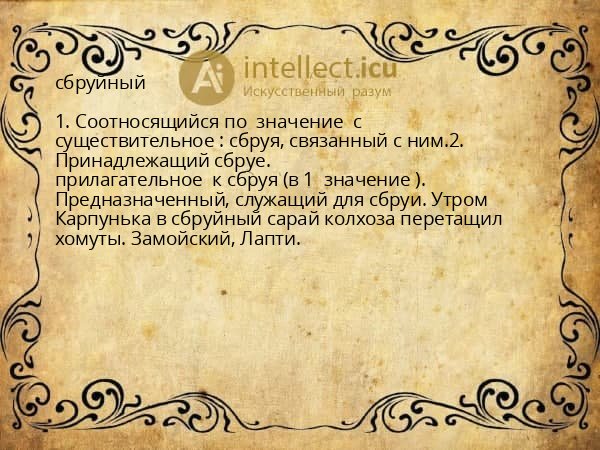 Ai intellect.icu
Искусственный разум

сбруйный

1. Соотносящийся по значение с существительное : сбруя, связанный с ним.2. Принадлежащий сбруе.
прилагательное к сбруя (в 1 значение ). Предназначенный, служащий для сбруи. Утром Карпунька в сбруйный сарай колхоза перетащил хомуты. Замойский, Лапти.